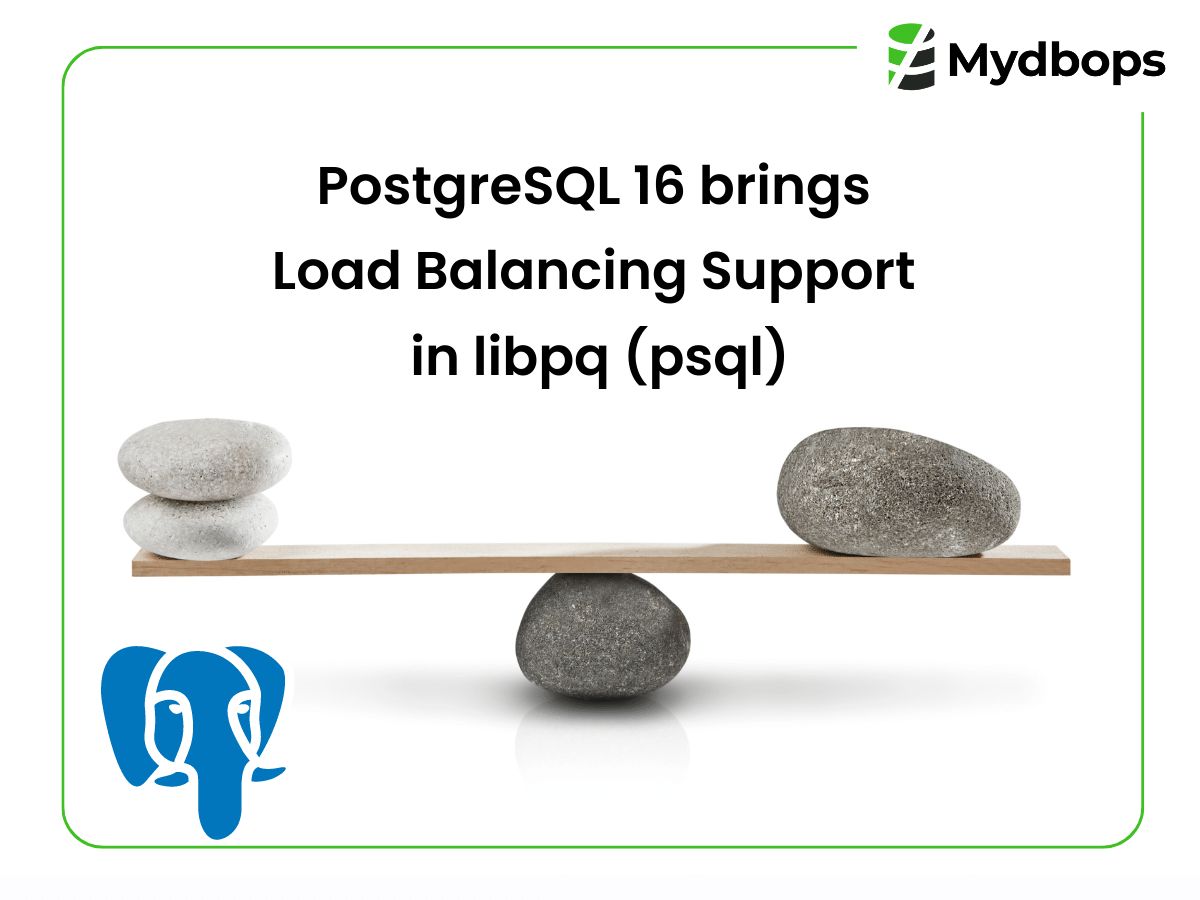 Mydbops

PostgreSQL 16 brings Load Balancing Support in libpq (psql)